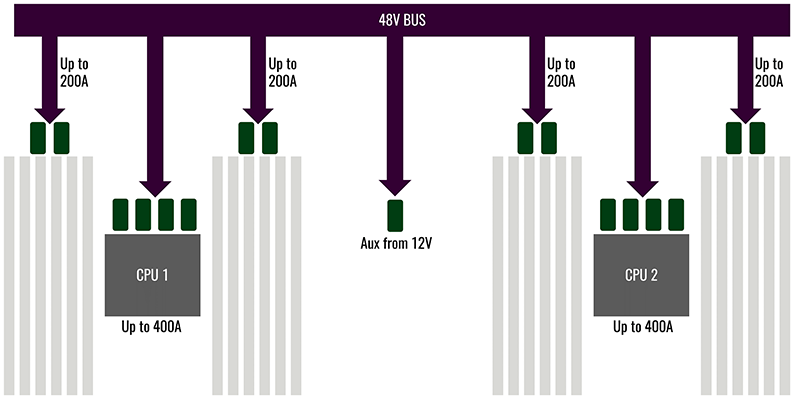 48V BUS

Up to 200A

Up to 200A

Up to 200A

Up to 200A

CPU 1

Up to 400A

Aux from 12V

CPU 2

Up to 400A